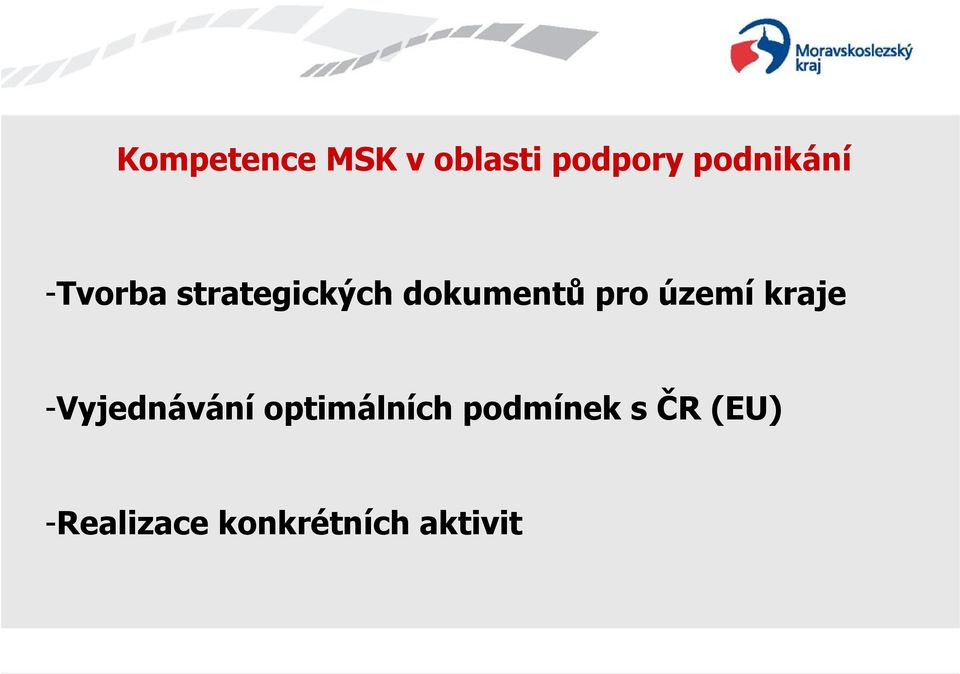 Moravskoslezský kraj

Kompetence MSK v oblasti podpory podnikání

-Tvorba strategických dokumentů pro území kraje

-Vyjednávání optimálních podmínek s ČR (EU)

-Realizace konkrétních aktivit